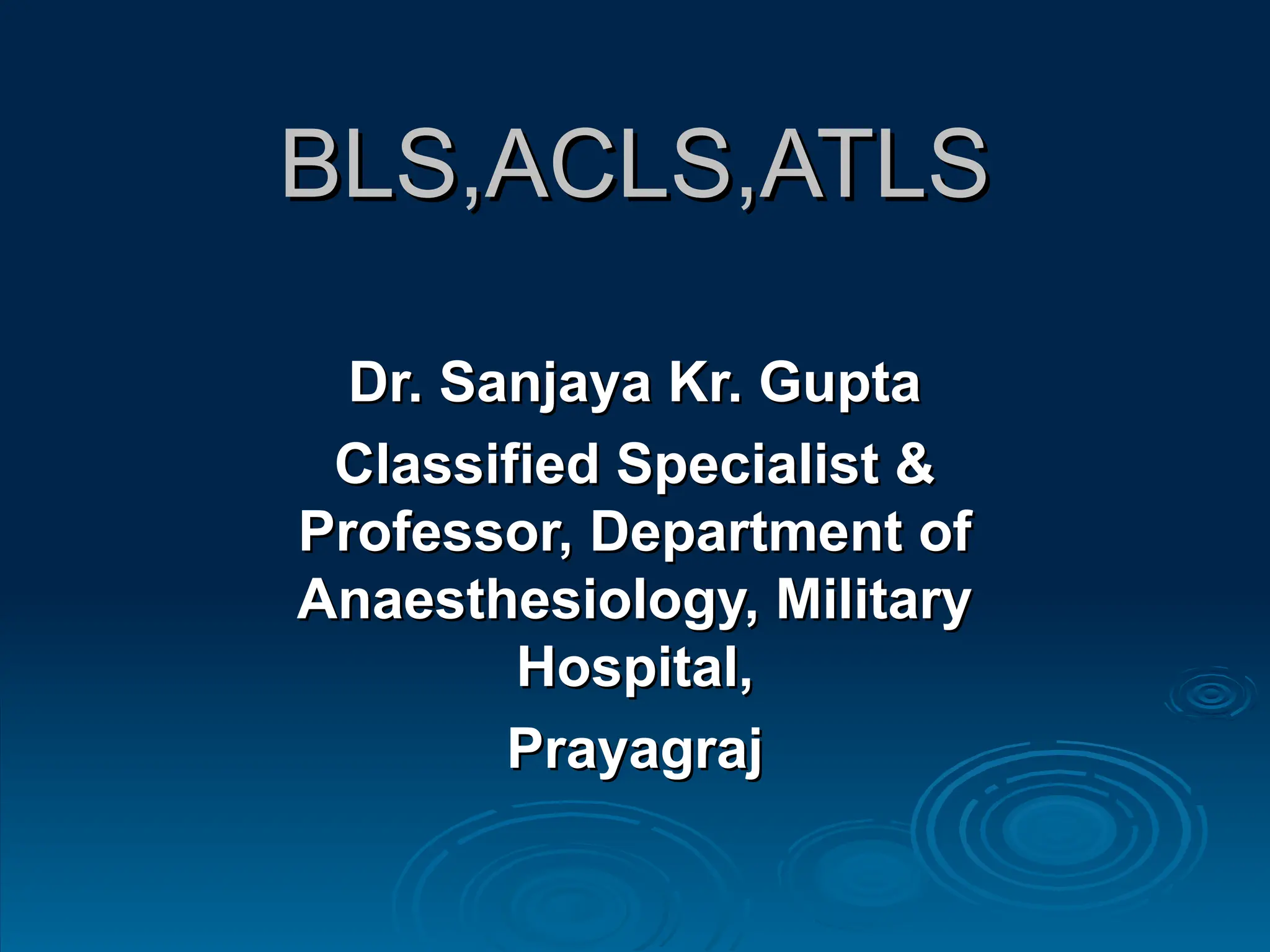 BLS,ACLS,ATLS

Dr. Sanjaya Kr. Gupta

Classified Specialist & Professor, Department of Anaesthesiology, Military Hospital,

Prayagraj